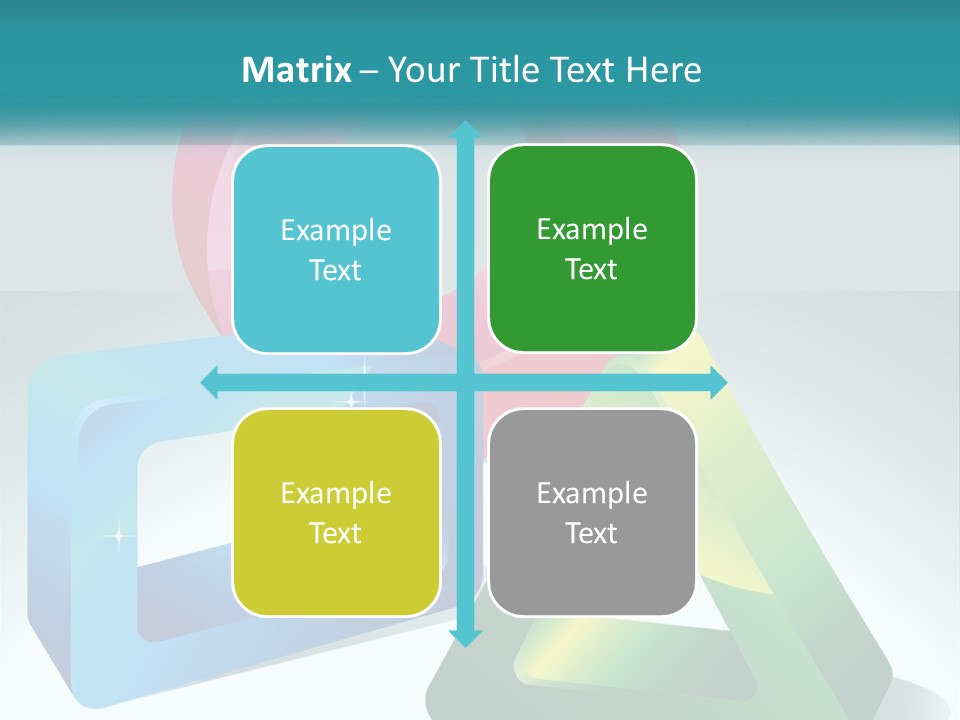 Matrix – Your Title Text Here

Example Text

Example Text

Example Text

Example Text